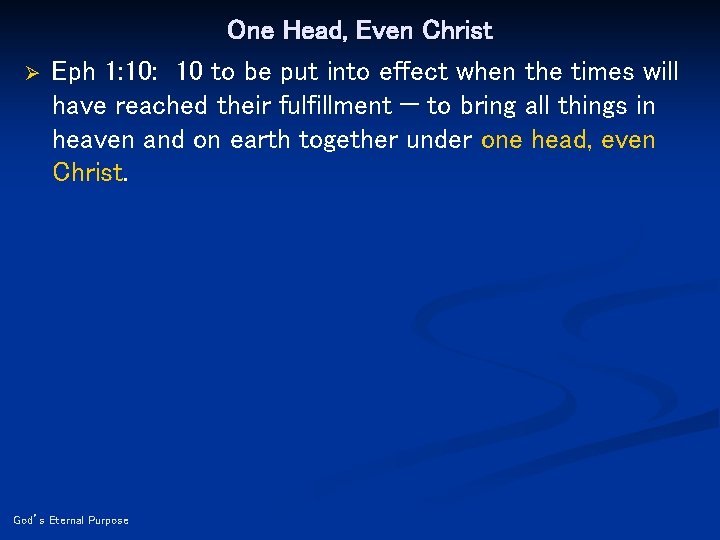 One Head, Even Christ

➢ Eph 1:10: 10 to be put into effect when the times will have reached their fulfillment — to bring all things in heaven and on earth together under one head, even Christ.

God's Eternal Purpose